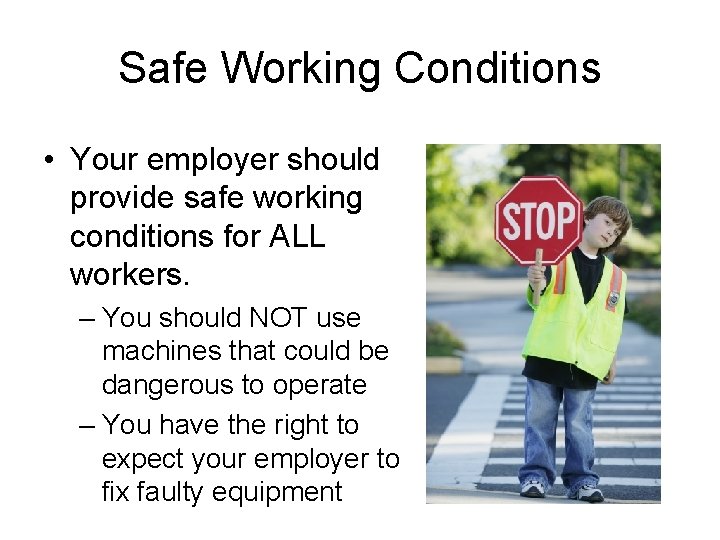 Safe Working Conditions

• Your employer should provide safe working conditions for ALL workers.
– You should NOT use machines that could be dangerous to operate
– You have the right to expect your employer to fix faulty equipment

STOP